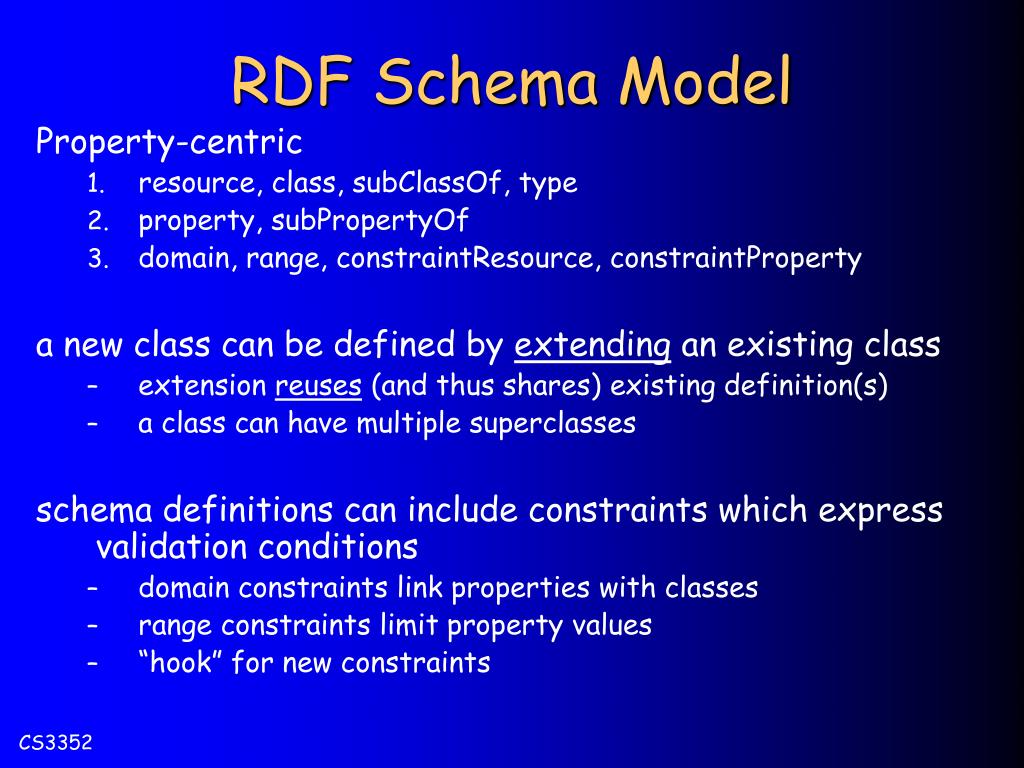 RDF Schema Model

Property-centric
1. resource, class, subClassOf, type
2. property, subPropertyOf
3. domain, range, constraintResource, constraintProperty

a new class can be defined by extending an existing class
– extension reuses (and thus shares) existing definition(s)
– a class can have multiple superclasses

schema definitions can include constraints which express validation conditions
– domain constraints link properties with classes
– range constraints limit property values
– “hook” for new constraints

CS3352